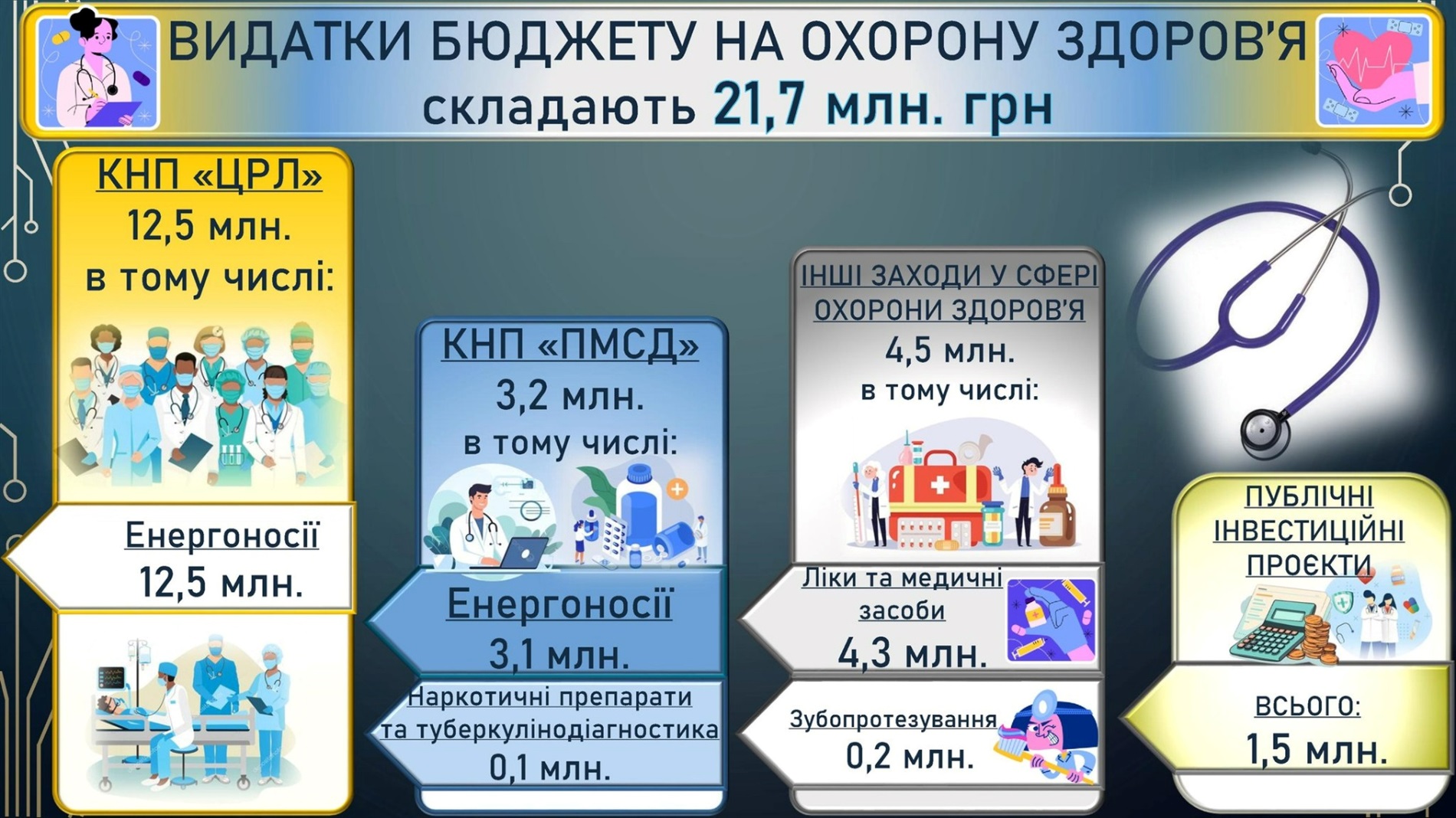 ВИДАТКИ БЮДЖЕТУ НА ОХОРОНУ ЗДОРОВ'Я складають 21,7 млн. грн

КНП «ЦРЛ»
12,5 млн.
в тому числі:

Енергоносії
12,5 млн.

КНП «ПМСД»
3,2 млн.
в тому числі:

Енергоносії
3,1 млн.

Наркотичні препарати та туберкулінодіагностика
0,1 млн.

ІНШІ ЗАХОДИ У СФЕРІ ОХОРОНИ ЗДОРОВ'Я
4,5 млн.
в тому числі:

Ліки та медичні засоби
4,3 млн.

Зубопротезування
0,2 млн.

ПУБЛІЧНІ ІНВЕСТИЦІЙНІ ПРОЄКТИ

ВСЬОГО:
1,5 млн.